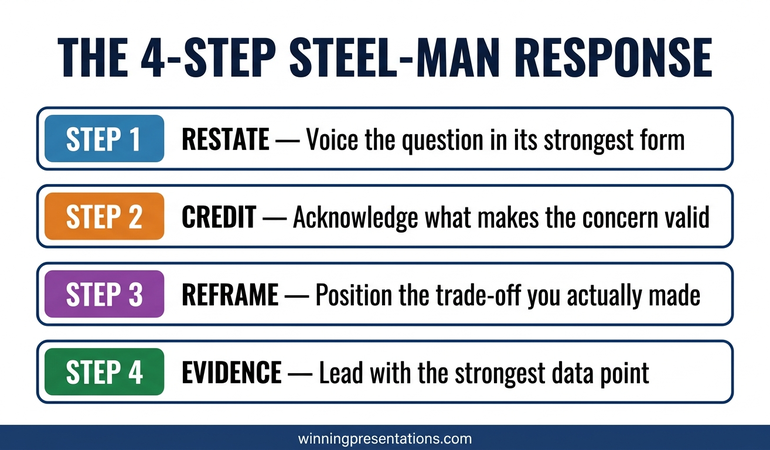 THE 4-STEP STEEL-MAN RESPONSE

STEP 1 RESTATE — Voice the question in its strongest form

STEP 2 CREDIT — Acknowledge what makes the concern valid

STEP 3 REFRAME — Position the trade-off you actually made

STEP 4 EVIDENCE — Lead with the strongest data point

winningpresentations.com